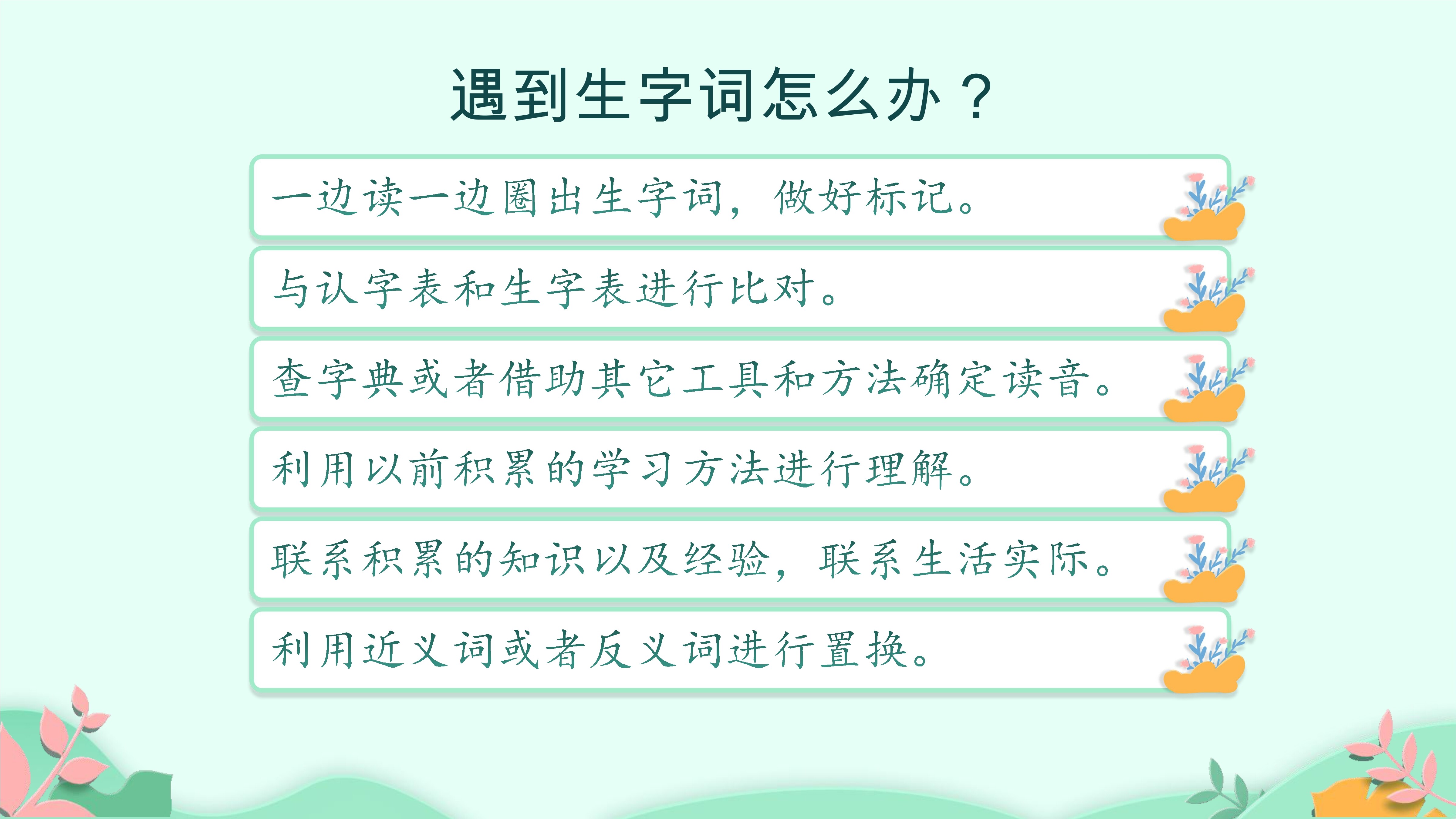 遇到生字词怎么办？

一边读一边圈出生字词，做好标记。

与认字表和生字表进行比对。

查字典或者借助其它工具和方法确定读音。

利用以前积累的学习方法进行理解。

联系积累的知识以及经验，联系生活实际。

利用近义词或者反义词进行置换。